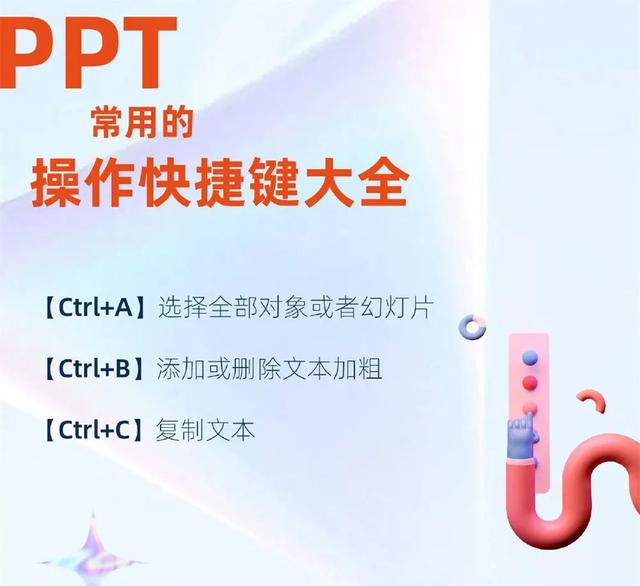 PPT
常用的
操作快捷键大全

【Ctrl+A】选择全部对象或者幻灯片

【Ctrl+B】添加或删除文本加粗

【Ctrl+C】复制文本